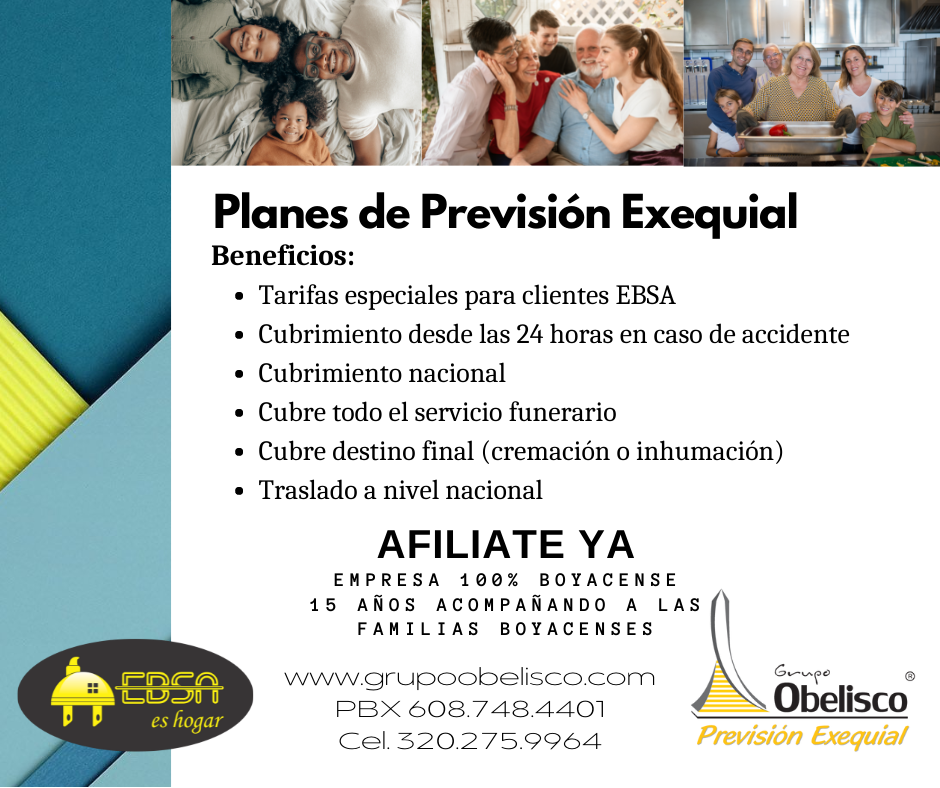 Planes de Previsión Exequial

Beneficios:

- Tarifas especiales para clientes EBSA
- Cubrimiento desde las 24 horas en caso de accidente
- Cubrimiento nacional
- Cubre todo el servicio funerario
- Cubre destino final (cremación o inhumación)
- Traslado a nivel nacional

AFILIATE YA

EMPRESA 100% BOYACENSE
15 AÑOS ACOMPAÑANDO A LAS FAMILIAS BOYACENSES

EBSA
es hogar

www.grupoobelisco.com
PBX 608.748.4401
Cel. 320.275.9964

Grupo
Obelisco ®
Previsión Exequial